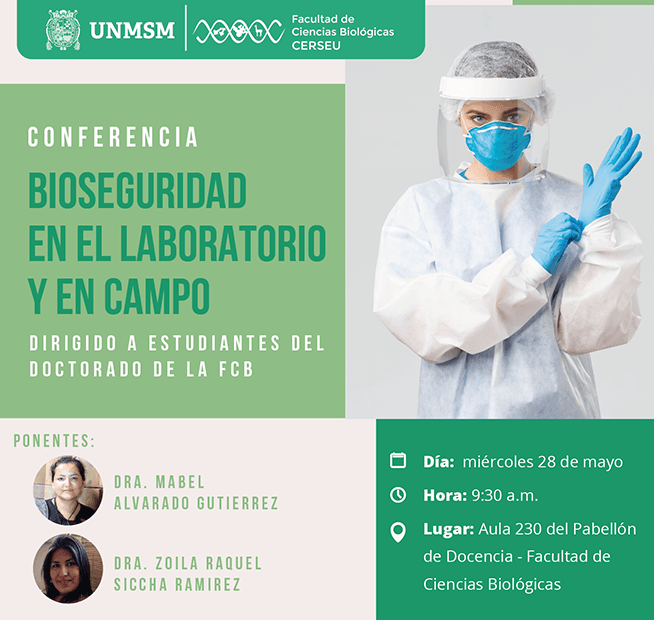 UNMSM

Facultad de Ciencias Biológicas CERSEU

CONFERENCIA

BIOSEGURIDAD EN EL LABORATORIO Y EN CAMPO

DIRIGIDO A ESTUDIANTES DEL DOCTORADO DE LA FCB

PONENTES:

DRA. MABEL ALVARADO GUTIERREZ

DRA. ZOILA RAQUEL SICCHA RAMIREZ

Día: miércoles 28 de mayo

Hora: 9:30 a.m.

Lugar: Aula 230 del Pabellón de Docencia - Facultad de Ciencias Biológicas